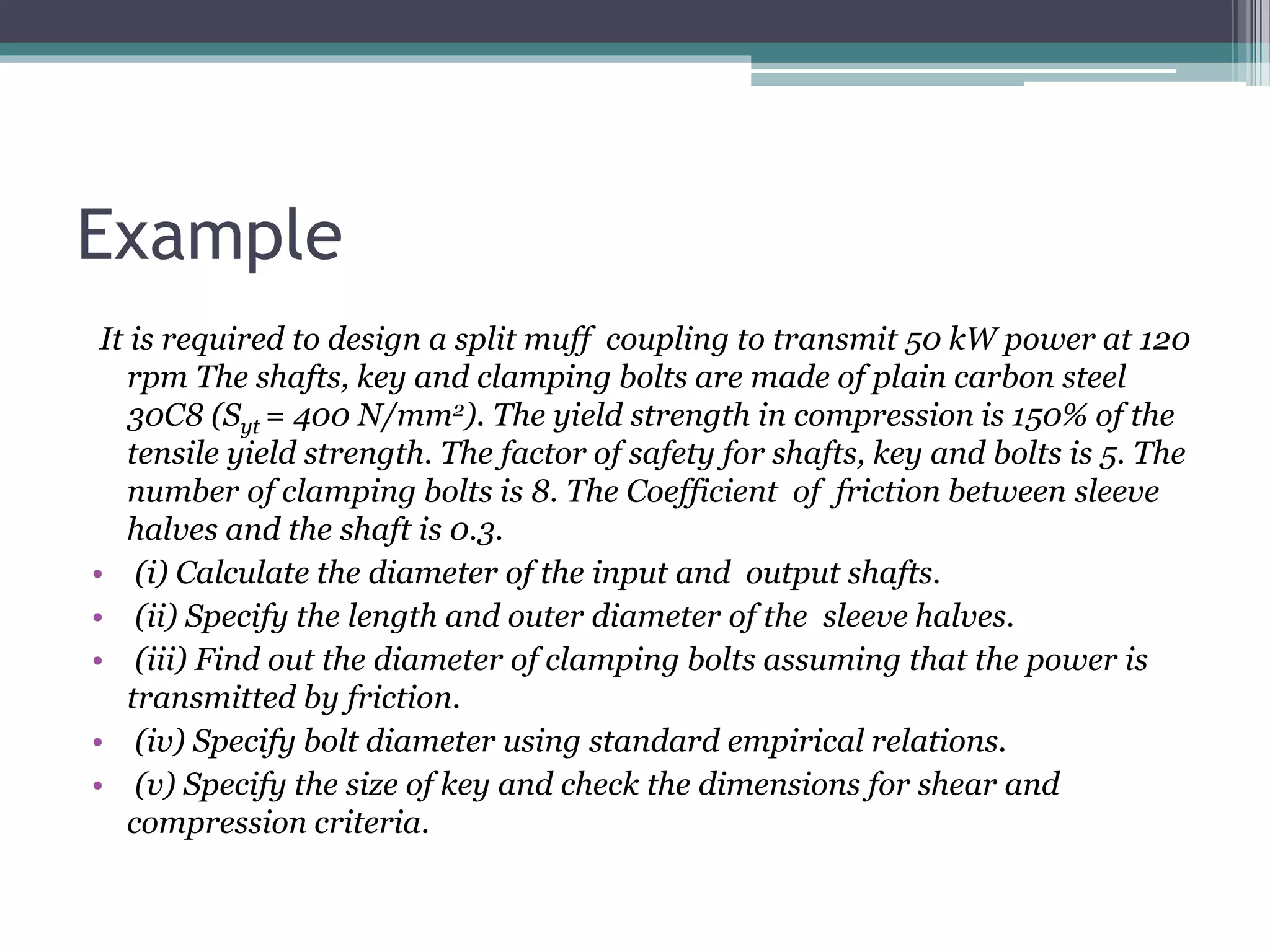 Example

It is required to design a split muff coupling to transmit 50 kW power at 120 rpm The shafts, key and clamping bolts are made of plain carbon steel 30C8 ($S_{yt}$ = 400 N/mm$^2$). The yield strength in compression is 150% of the tensile yield strength. The factor of safety for shafts, key and bolts is 5. The number of clamping bolts is 8. The Coefficient of friction between sleeve halves and the shaft is 0.3.

• (i) Calculate the diameter of the input and output shafts.
• (ii) Specify the length and outer diameter of the sleeve halves.
• (iii) Find out the diameter of clamping bolts assuming that the power is transmitted by friction.
• (iv) Specify bolt diameter using standard empirical relations.
• (v) Specify the size of key and check the dimensions for shear and compression criteria.